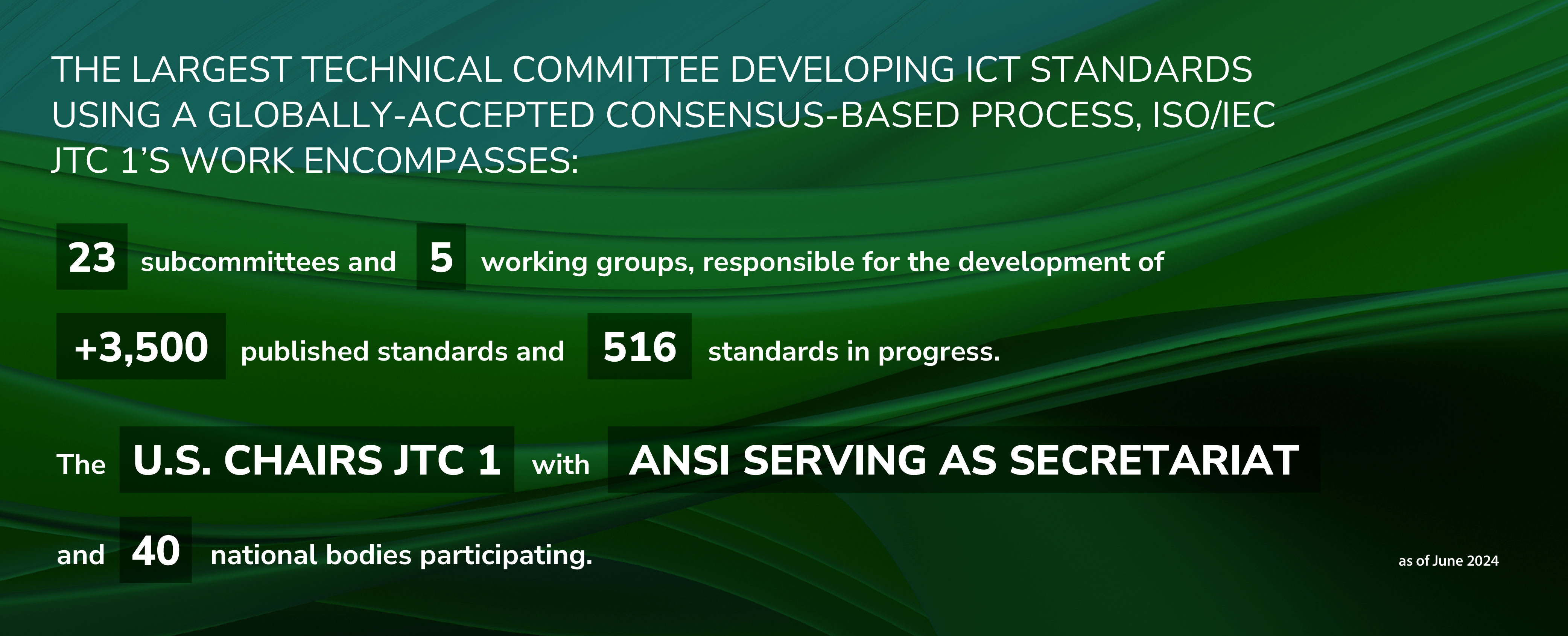 THE LARGEST TECHNICAL COMMITTEE DEVELOPING ICT STANDARDS USING A GLOBALLY-ACCEPTED CONSENSUS-BASED PROCESS, ISO/IEC JTC 1'S WORK ENCOMPASSES:

23 subcommittees and 5 working groups, responsible for the development of

+3,500 published standards and 516 standards in progress.

The U.S. CHAIRS JTC 1 with ANSI SERVING AS SECRETARIAT

and 40 national bodies participating.

as of June 2024